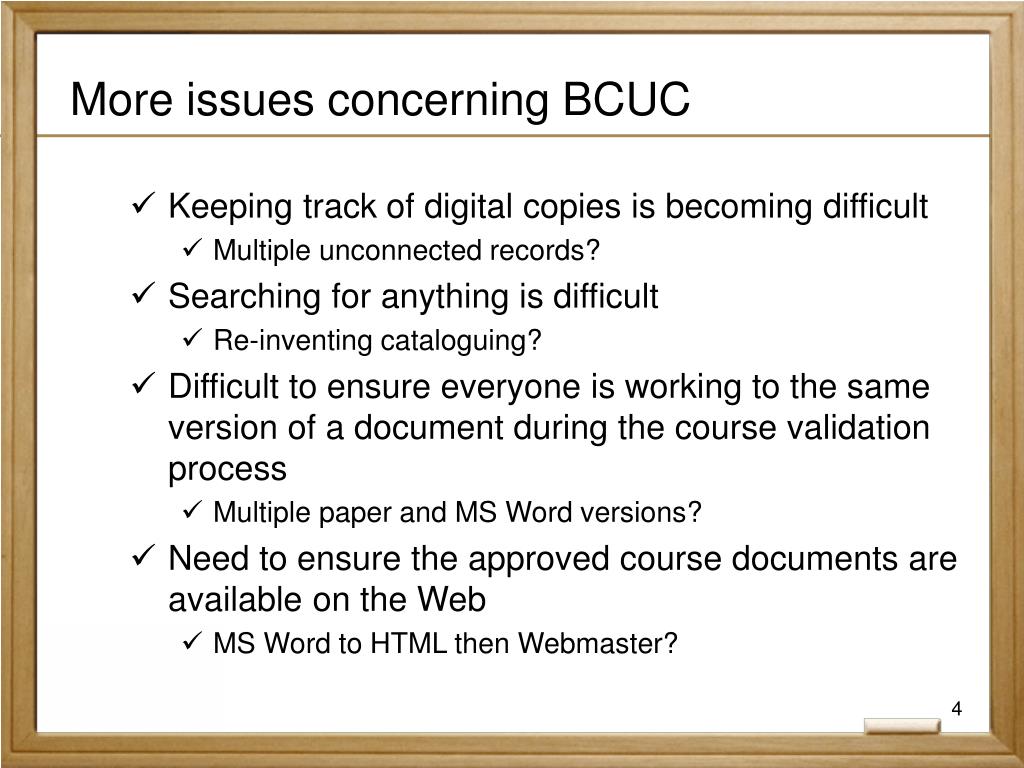 More issues concerning BCUC

✓ Keeping track of digital copies is becoming difficult
✓ Multiple unconnected records?
✓ Searching for anything is difficult
✓ Re-inventing cataloguing?
✓ Difficult to ensure everyone is working to the same version of a document during the course validation process
✓ Multiple paper and MS Word versions?
✓ Need to ensure the approved course documents are available on the Web
✓ MS Word to HTML then Webmaster?

4